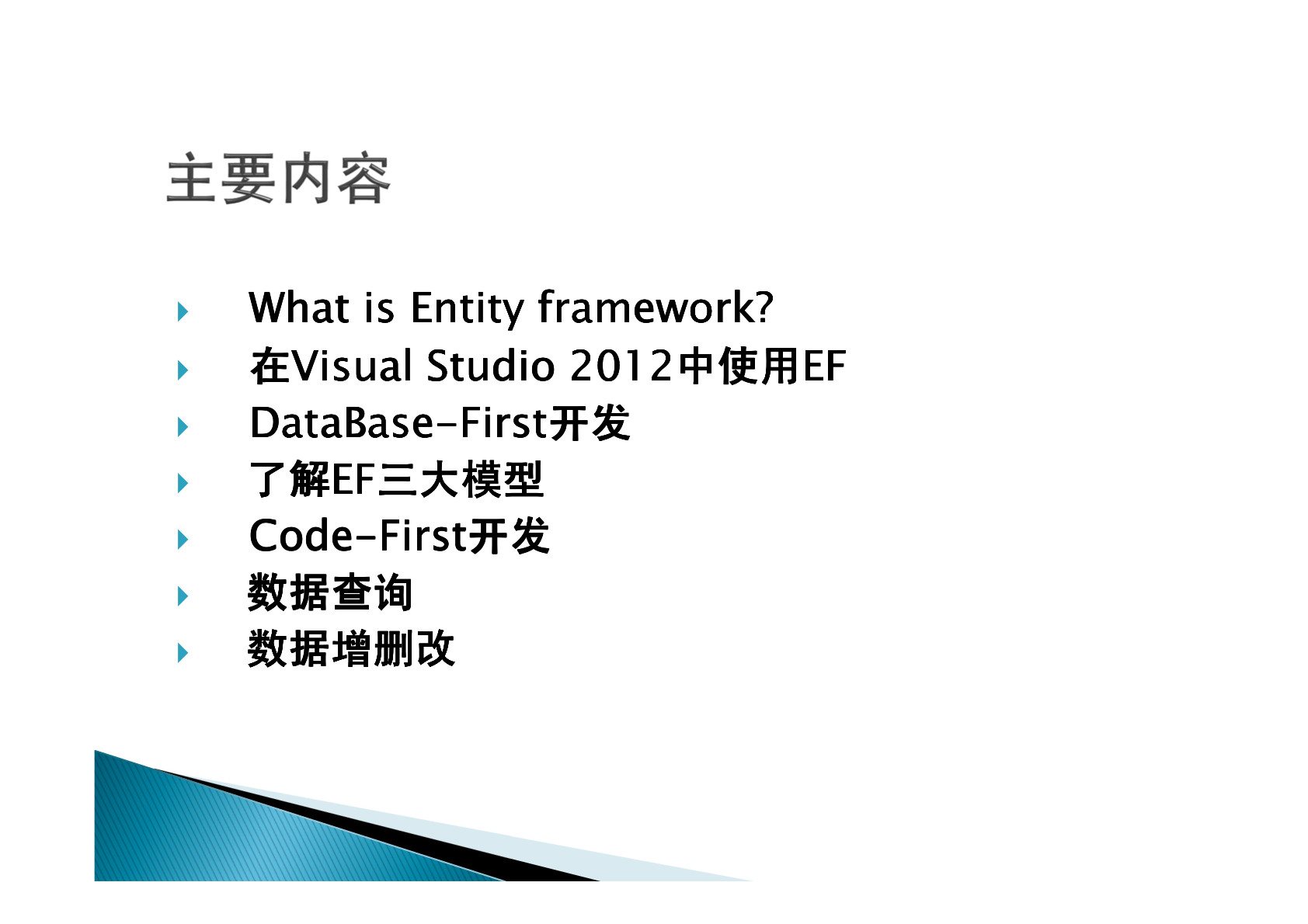 主要内容

What is Entity framework?

在Visual Studio 2012中使用EF

DataBase-First开发

了解EF三大模型

Code-First开发

数据查询

数据增删改